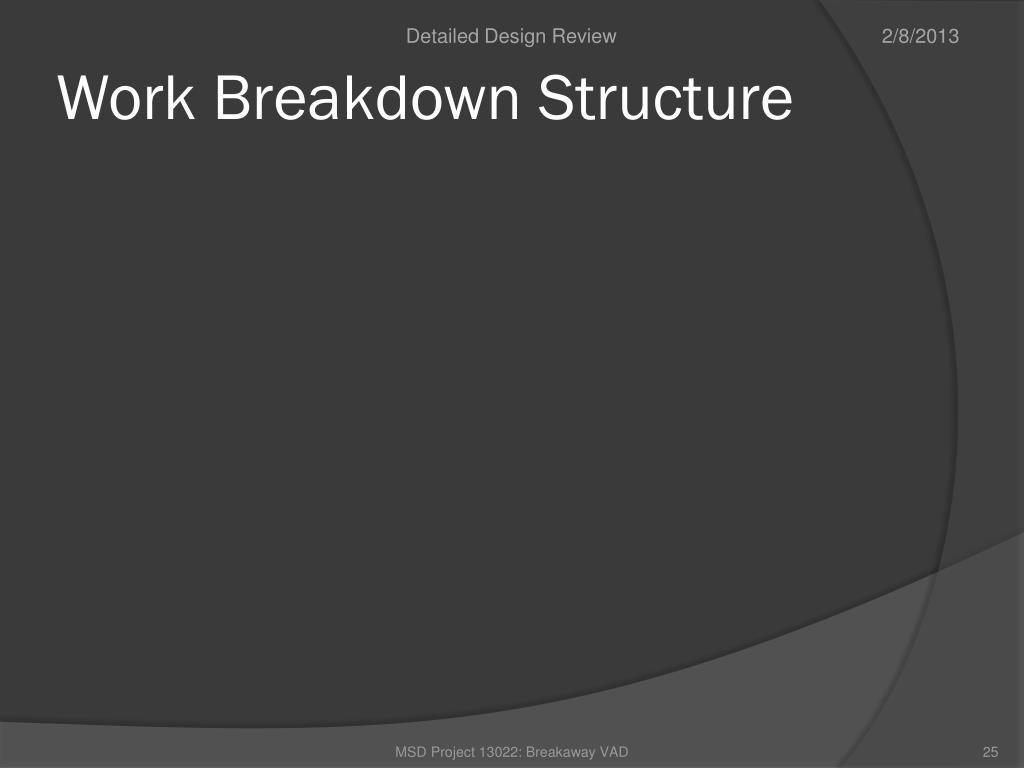 Detailed Design Review

2/8/2013

Work Breakdown Structure

MSD Project 13022: Breakaway VAD

25